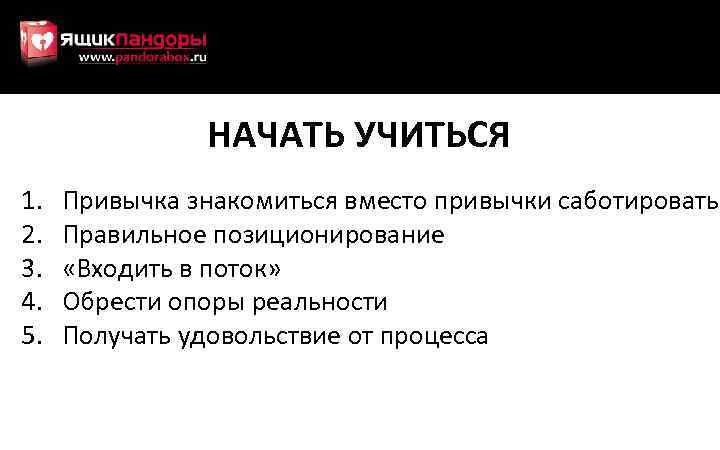 ЯЩИКПАНДОРЫ
www.pandorabox.ru

НАЧАТЬ УЧИТЬСЯ

1. Привычка знакомиться вместо привычки саботировать
2. Правильное позиционирование
3. «Входить в поток»
4. Обрести опоры реальности
5. Получать удовольствие от процесса